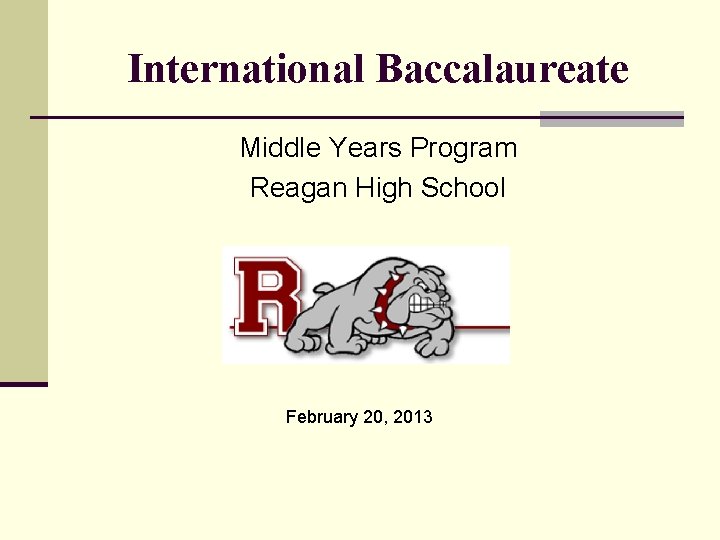 International Baccalaureate

Middle Years Program
Reagan High School

R

February 20, 2013